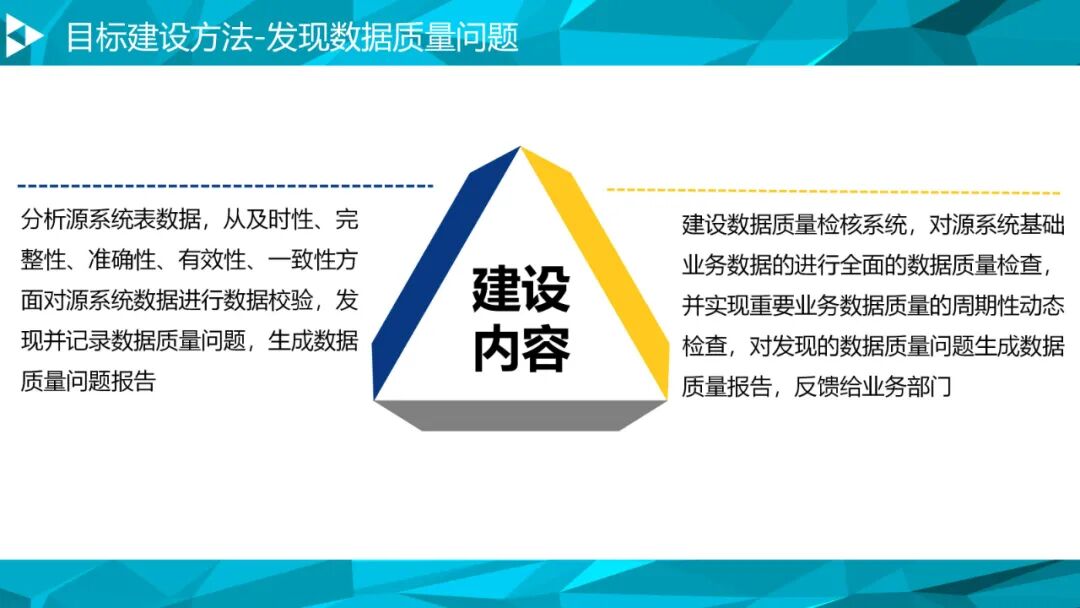 目标建设方法-发现数据质量问题

分析源系统表数据，从及时性、完整性、准确性、有效性、一致性方面对源系统数据进行数据校验，发现并记录数据质量问题，生成数据质量问题报告

建设内容

建设数据质量检核系统，对源系统基础业务数据的进行全面的数据质量检查，并实现重要业务数据质量的周期性动态检查，对发现的数据质量问题生成数据质量报告，反馈给业务部门